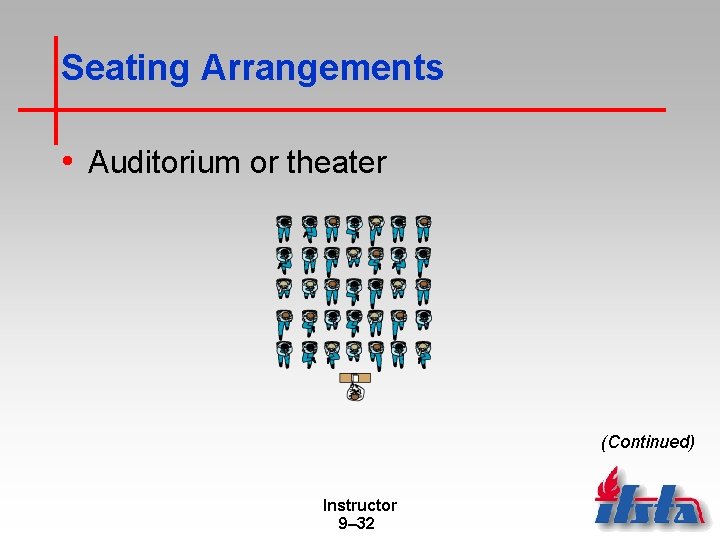 Seating Arrangements

• Auditorium or theater

(Continued)

Instructor
9–32

ifsta